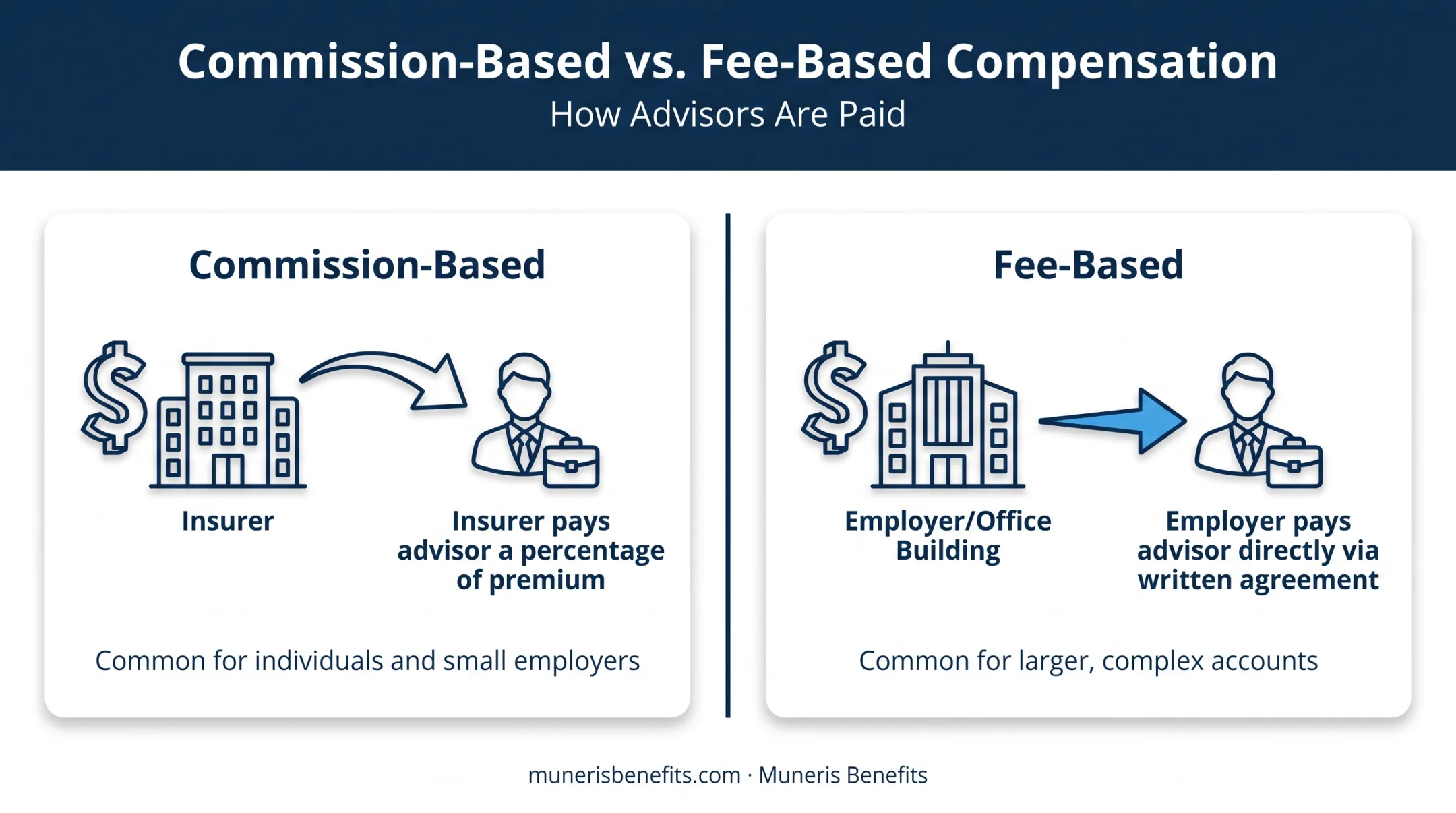 Commission-Based vs. Fee-Based Compensation

How Advisors Are Paid

Commission-Based

Insurer

Insurer pays advisor a percentage of premium

Common for individuals and small employers

Fee-Based

Employer/Office Building

Employer pays advisor directly via written agreement

Common for larger, complex accounts

munerisbenefits.com · Muneris Benefits